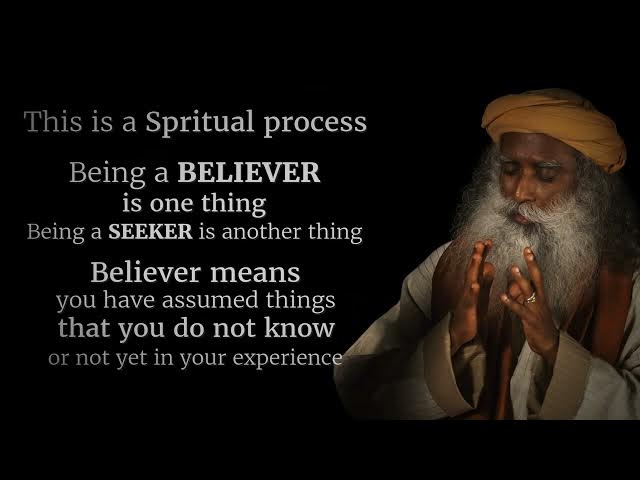 This is a Spritual process

Being a BELIEVER is one thing
Being a SEEKER is another thing

Believer means you have assumed things that you do not know or not yet in your experience